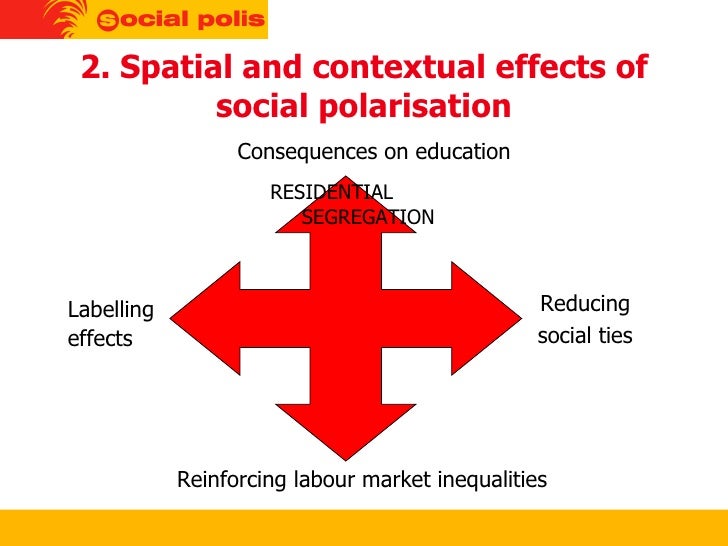 Social polis

2. Spatial and contextual effects of social polarisation

Consequences on education

RESIDENTIAL SEGREGATION

Labelling effects

Reducing social ties

Reinforcing labour market inequalities